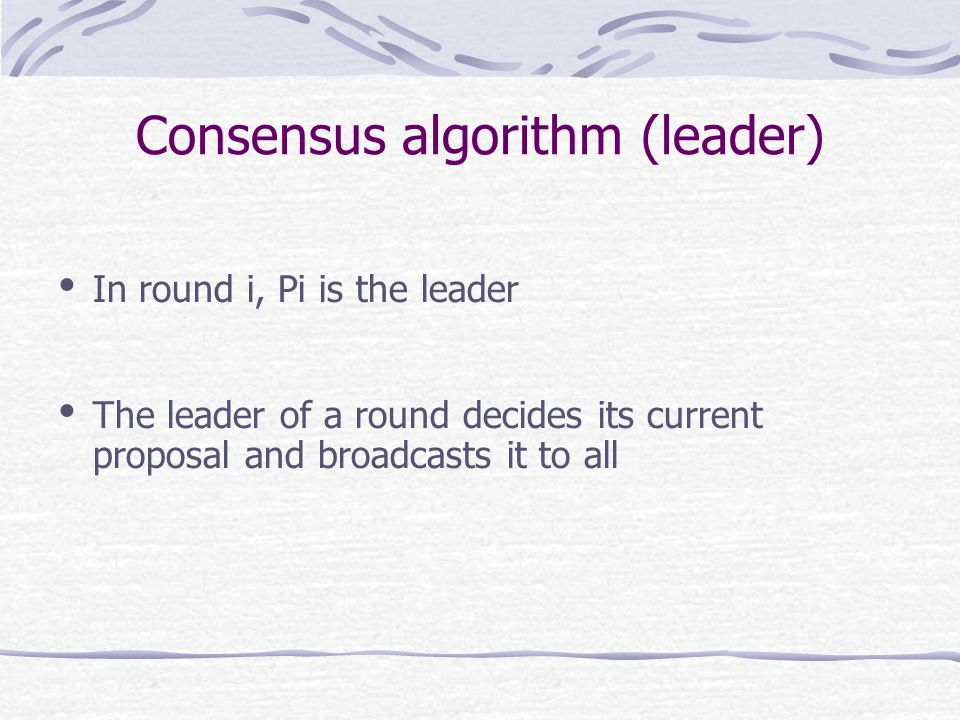 Consensus algorithm (leader)

• In round i, Pi is the leader

• The leader of a round decides its current proposal and broadcasts it to all